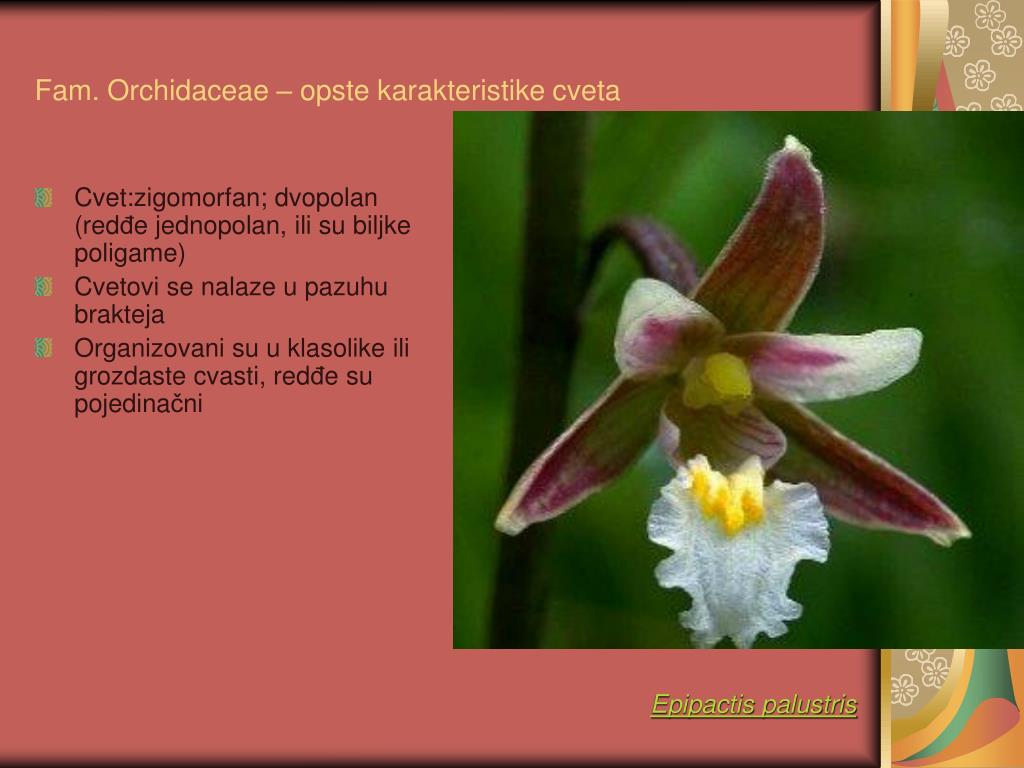 Fam. Orchidaceae – opste karakteristike cveta

Cvet:zigomorfan; dvopolan (ređe jednopolan, ili su biljke poligame)

Cvetovi se nalaze u pazuhu brakteja

Organizovani su u klasolike ili grozdaste cvasti, ređe su pojedinačni

Epipactis palustris